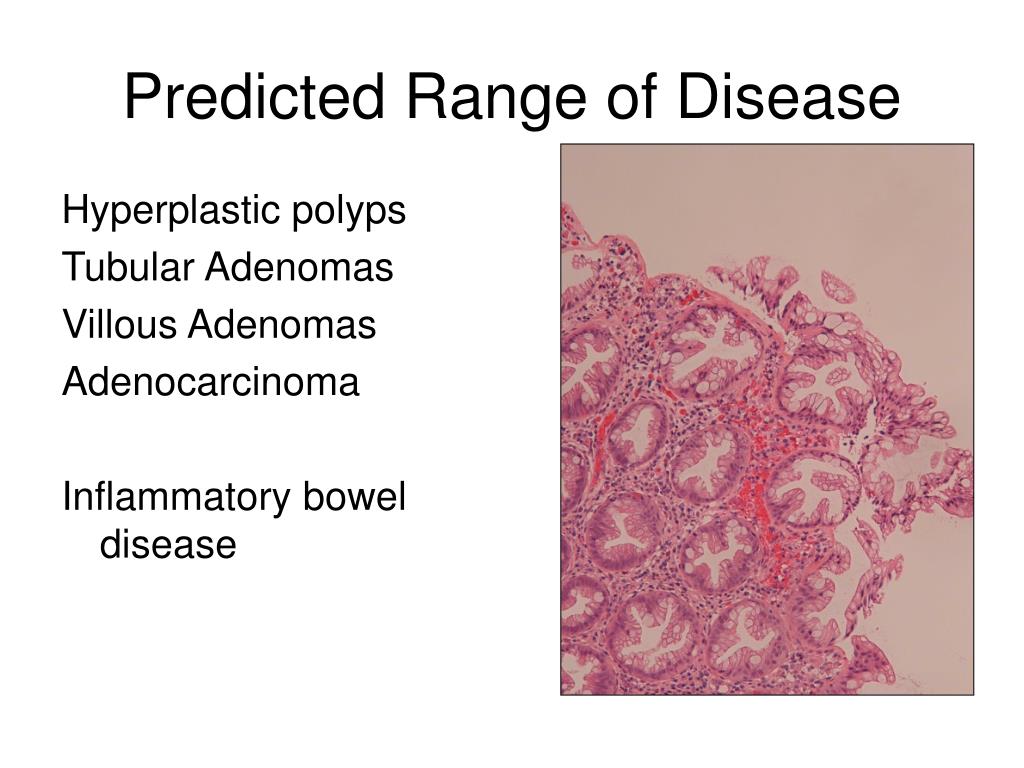 Predicted Range of Disease

Hyperplastic polyps
Tubular Adenomas
Villous Adenomas
Adenocarcinoma

Inflammatory bowel disease